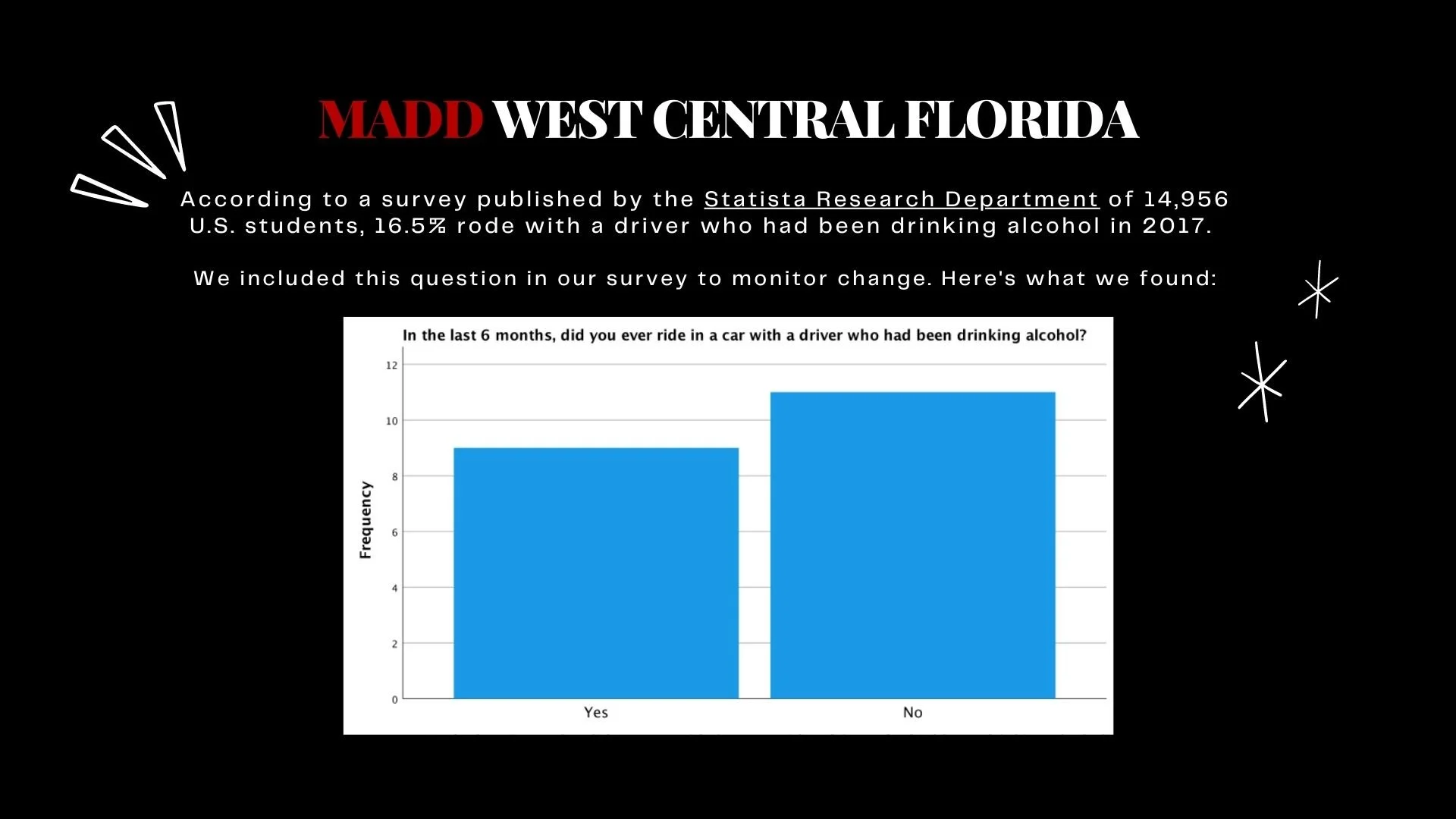 MADD WEST CENTRAL FLORIDA

According to a survey published by the Statista Research Department of 14,956 U.S. students, 16.5% rode with a driver who had been drinking alcohol in 2017.

We included this question in our survey to monitor change. Here's what we found:

In the last 6 months, did you ever ride in a car with a driver who had been drinking alcohol?

Frequency

12
10
8
6
4
2
0

Yes
No